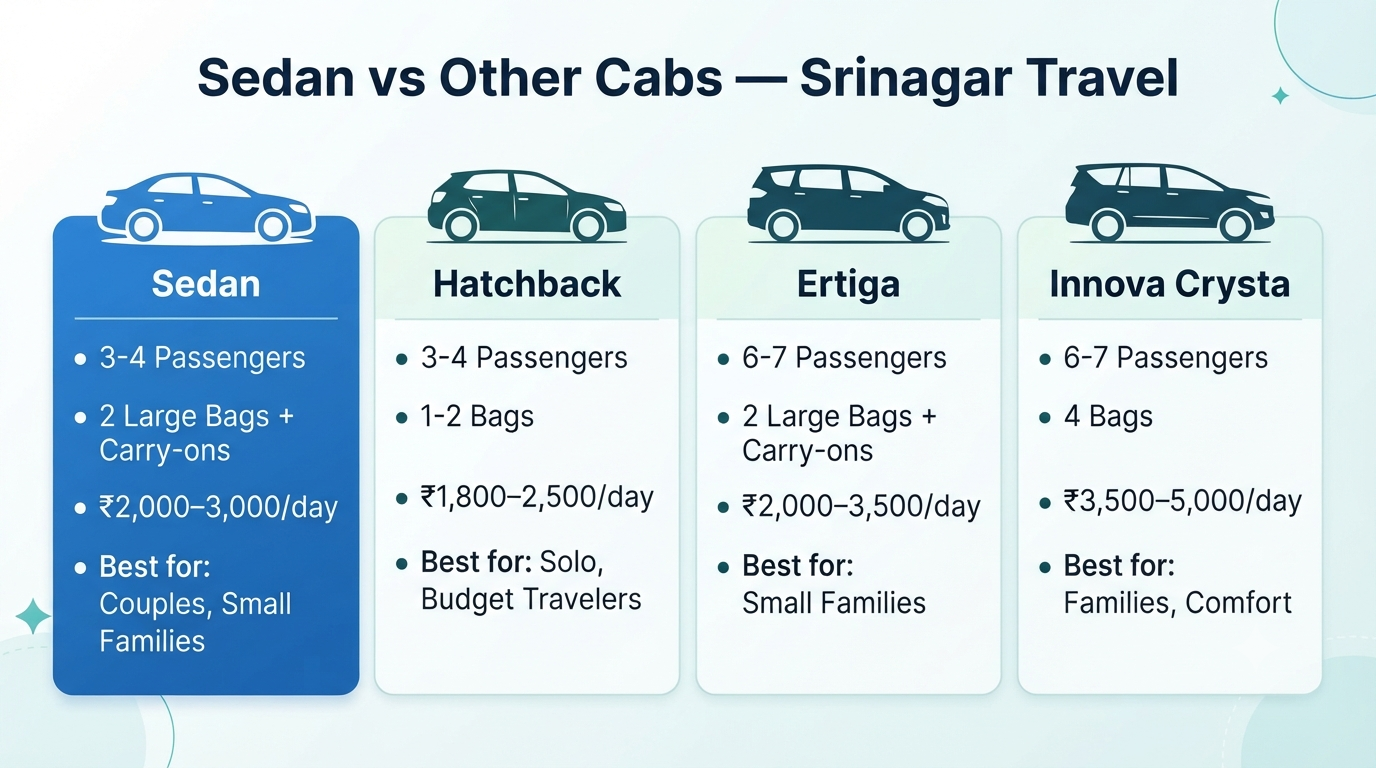 Sedan vs Other Cabs — Srinagar Travel

Sedan

• 3-4 Passengers
• 2 Large Bags + Carry-ons
• ₹2,000–3,000/day
• Best for: Couples, Small Families

Hatchback

• 3-4 Passengers
• 1-2 Bags
• ₹1,800–2,500/day
• Best for: Solo, Budget Travelers

Ertiga

• 6-7 Passengers
• 2 Large Bags + Carry-ons
• ₹2,000–3,500/day
• Best for: Small Families

Innova Crysta

• 6-7 Passengers
• 4 Bags
• ₹3,500–5,000/day
• Best for: Families, Comfort